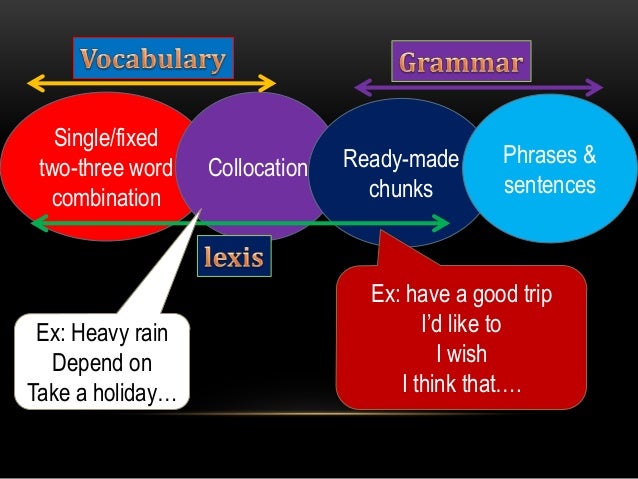 Vocabulary

Grammar

Single/fixed two-three word combination

Collocation

Ready-made chunks

Phrases & sentences

lexis

Ex: Heavy rain
Depend on
Take a holiday…

Ex: have a good trip
I'd like to
I wish
I think that….